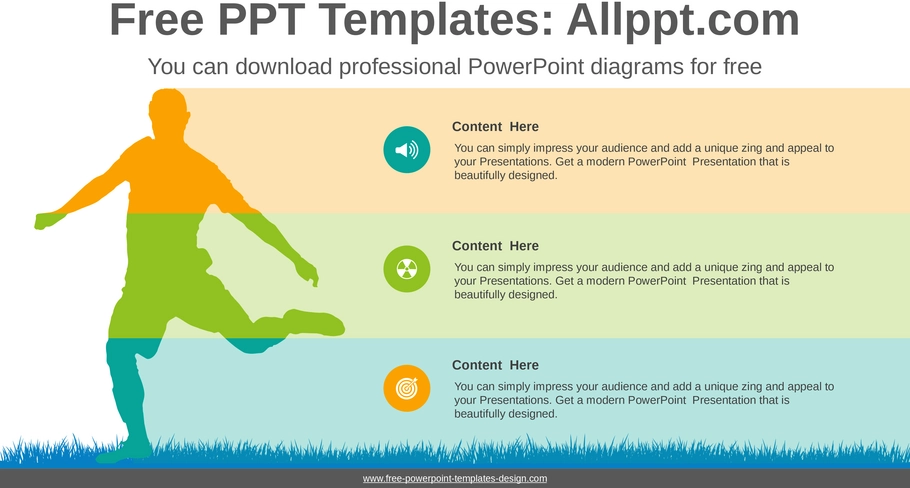 Free PPT Templates: Allppt.com

You can download professional PowerPoint diagrams for free

Content Here

You can simply impress your audience and add a unique zing and appeal to your Presentations. Get a modern PowerPoint Presentation that is beautifully designed.

Content Here

You can simply impress your audience and add a unique zing and appeal to your Presentations. Get a modern PowerPoint Presentation that is beautifully designed.

Content Here

You can simply impress your audience and add a unique zing and appeal to your Presentations. Get a modern PowerPoint Presentation that is beautifully designed.

www.free-powerpoint-templates-design.com